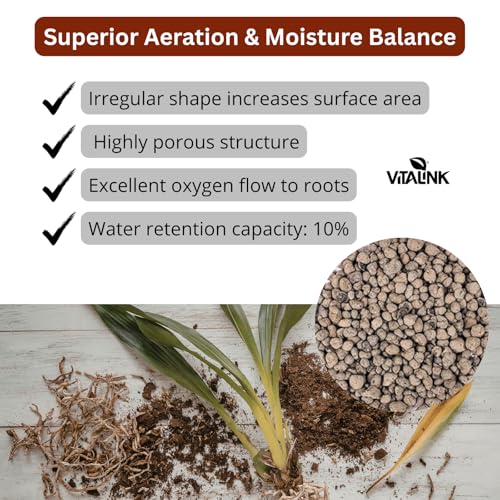 Superior Aeration & Moisture Balance

Irregular shape increases surface area

Highly porous structure

Excellent oxygen flow to roots

Water retention capacity: 10%

VITALINK